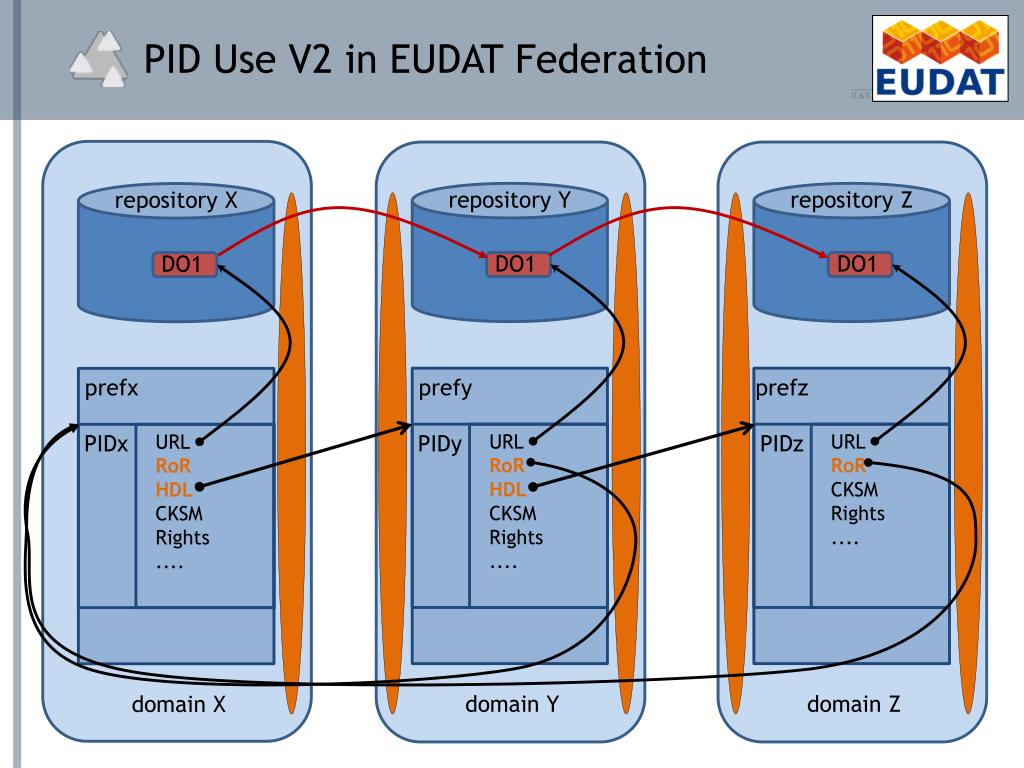 PID Use V2 in EUDAT Federation

EUDAT

repository X
DO1
prefx
PIDx
URL
RoR
HDL
CKSM
Rights
....
domain X

repository Y
DO1
prefy
PIDy
URL
RoR
HDL
CKSM
Rights
....
domain Y

repository Z
DO1
prefz
PIDz
URL
RoR
CKSM
Rights
....
domain Z